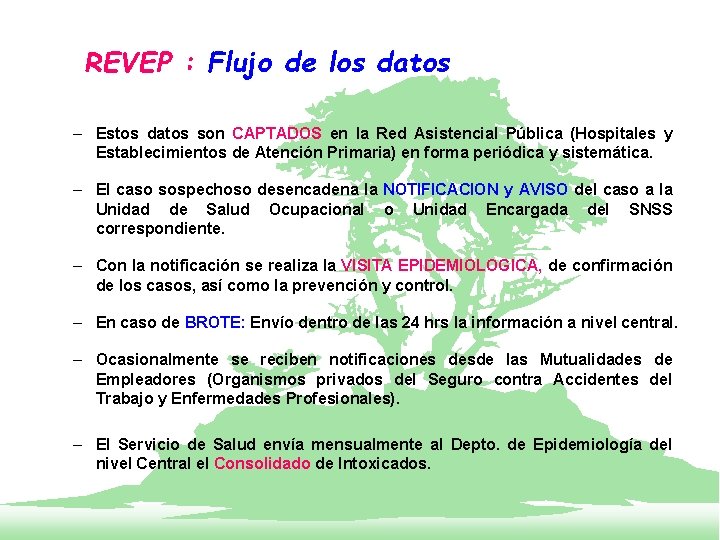 REVEP : Flujo de los datos

– Estos datos son CAPTADOS en la Red Asistencial Pública (Hospitales y Establecimientos de Atención Primaria) en forma periódica y sistemática.

– El caso sospechoso desencadena la NOTIFICACION y AVISO del caso a la Unidad de Salud Ocupacional o Unidad Encargada del SNSS correspondiente.

– Con la notificación se realiza la VISITA EPIDEMIOLOGICA, de confirmación de los casos, así como la prevención y control.

– En caso de BROTE: Envío dentro de las 24 hrs la información a nivel central.

– Ocasionalmente se reciben notificaciones desde las Mutualidades de Empleadores (Organismos privados del Seguro contra Accidentes del Trabajo y Enfermedades Profesionales).

– El Servicio de Salud envía mensualmente al Depto. de Epidemiología del nivel Central el Consolidado de Intoxicados.